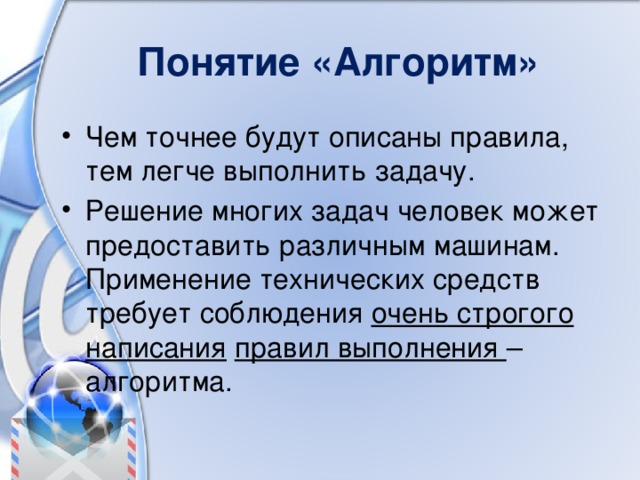 Понятие «Алгоритм»

• Чем точнее будут описаны правила, тем легче выполнить задачу.

• Решение многих задач человек может предоставить различным машинам. Применение технических средств требует соблюдения очень строгого написания правил выполнения – алгоритма.